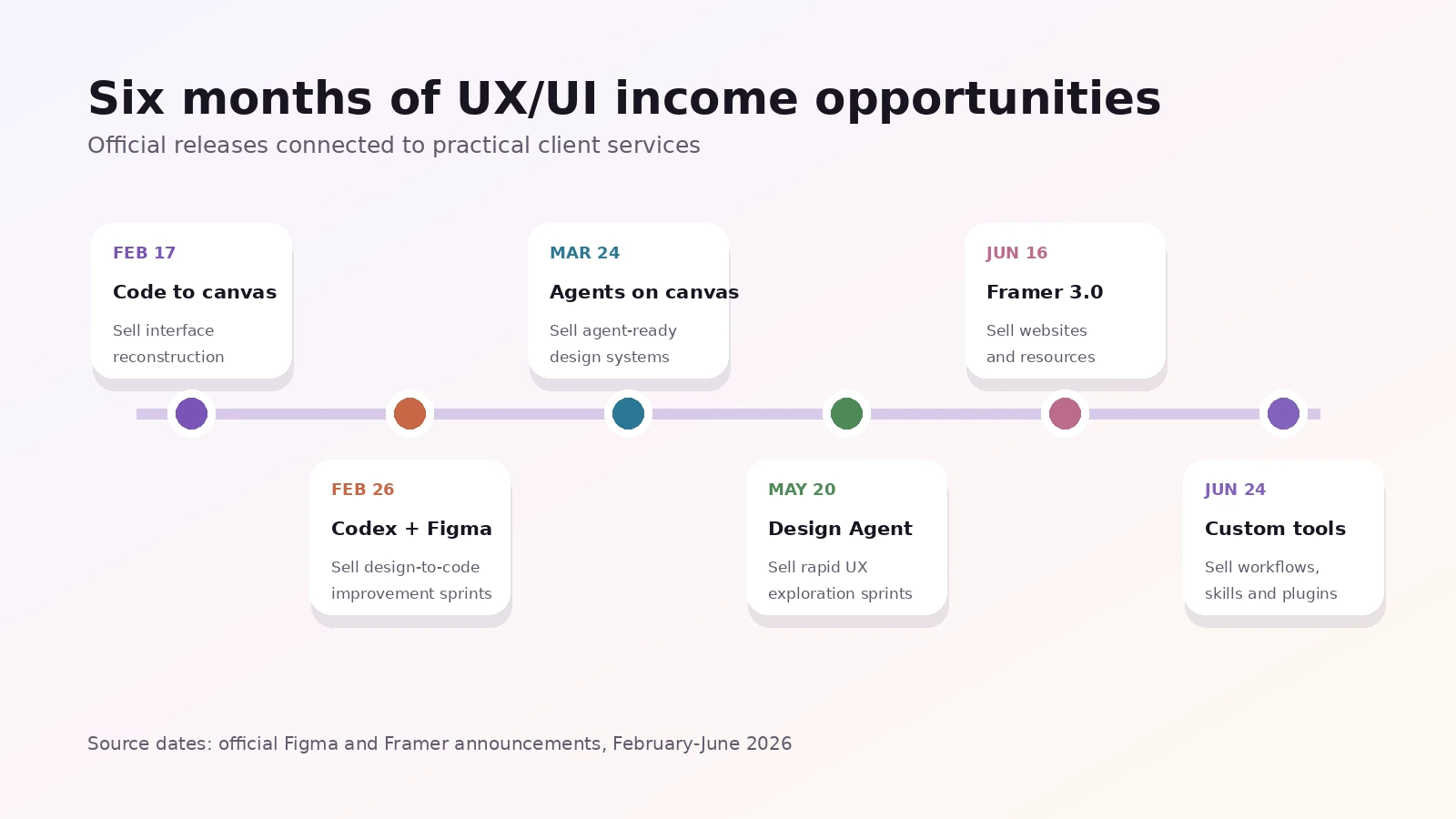 Six months of UX/UI income opportunities

Official releases connected to practical client services

FEB 17

Code to canvas

Sell interface reconstruction

FEB 26

Codex + Figma

Sell design-to-code improvement sprints

MAR 24

Agents on canvas

Sell agent-ready design systems

MAY 20

Design Agent

Sell rapid UX exploration sprints

JUN 16

Framer 3.0

Sell websites and resources

JUN 24

Custom tools

Sell workflows, skills and plugins

Source dates: official Figma and Framer announcements, February-June 2026